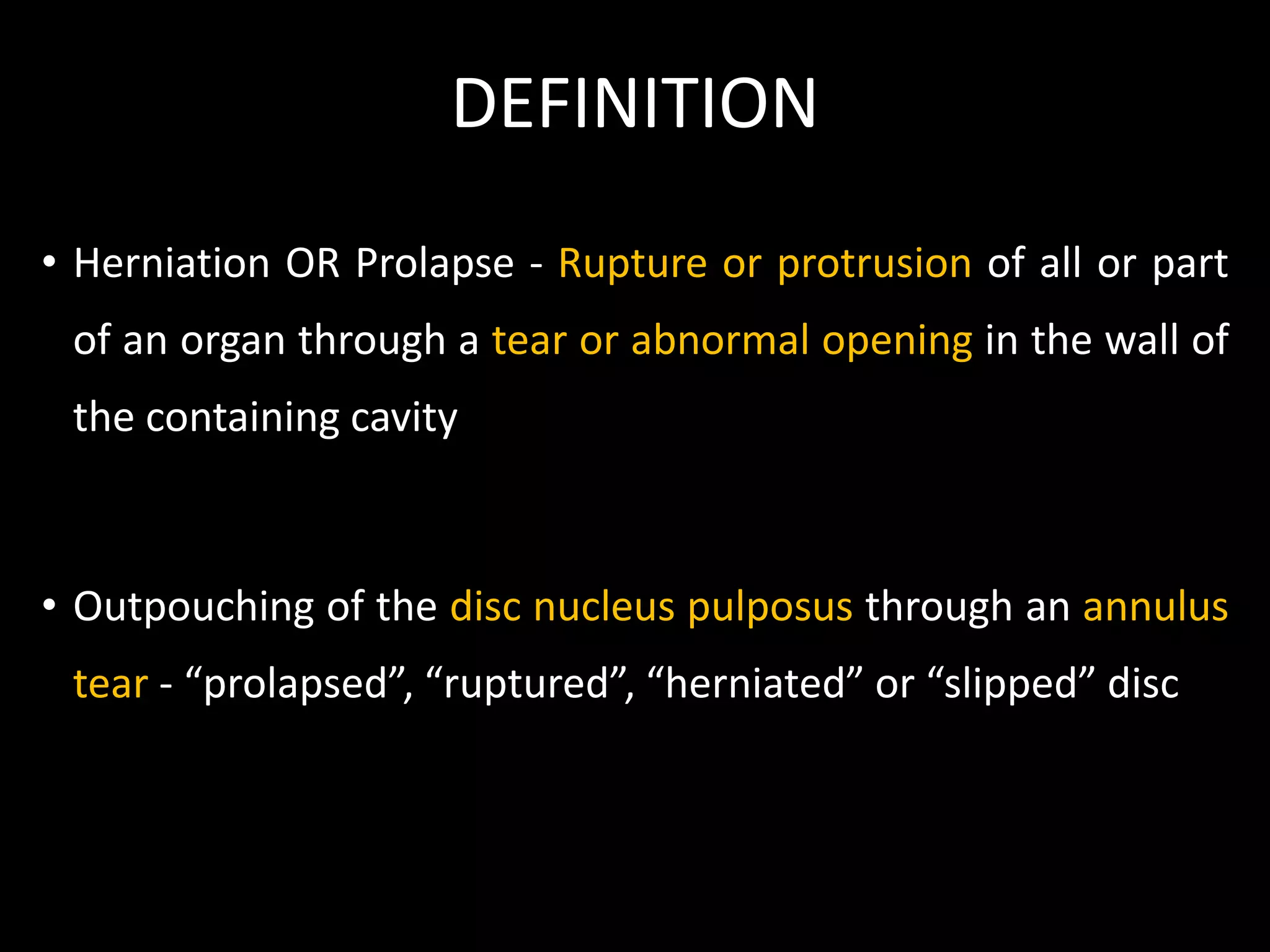 DEFINITION

• Herniation OR Prolapse - Rupture or protrusion of all or part of an organ through a tear or abnormal opening in the wall of the containing cavity

• Outpouching of the disc nucleus pulposus through an annulus tear - “prolapsed”, “ruptured”, “herniated” or “slipped” disc